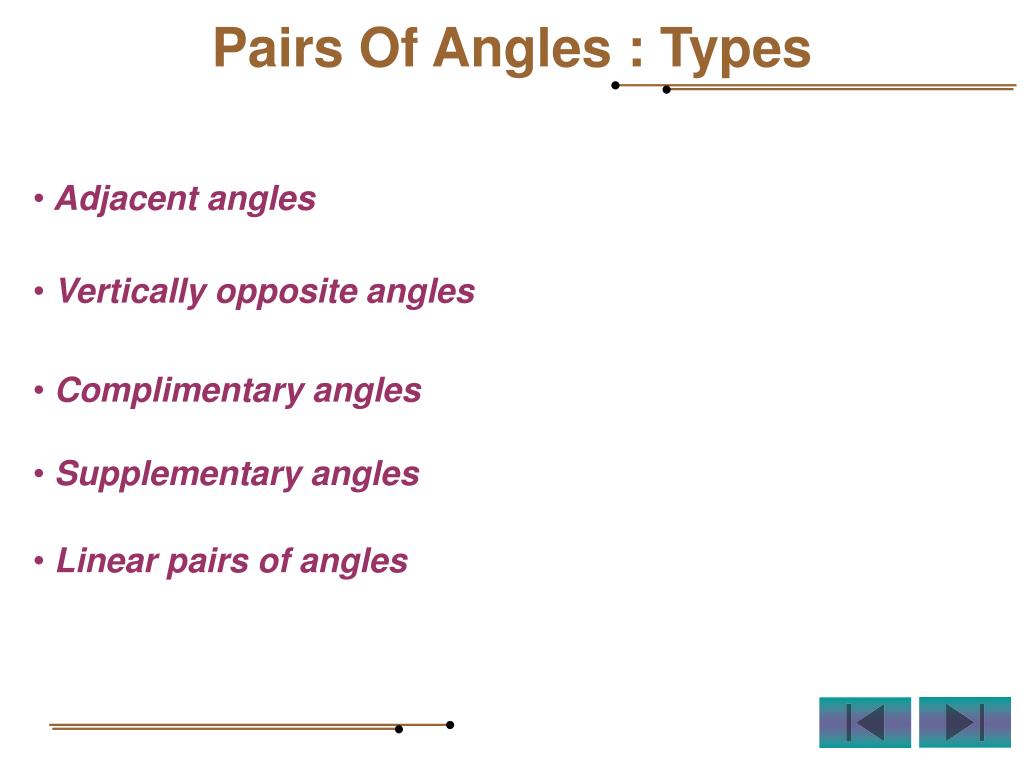 Pairs Of Angles : Types

• Adjacent angles

• Vertically opposite angles

• Complimentary angles

• Supplementary angles

• Linear pairs of angles